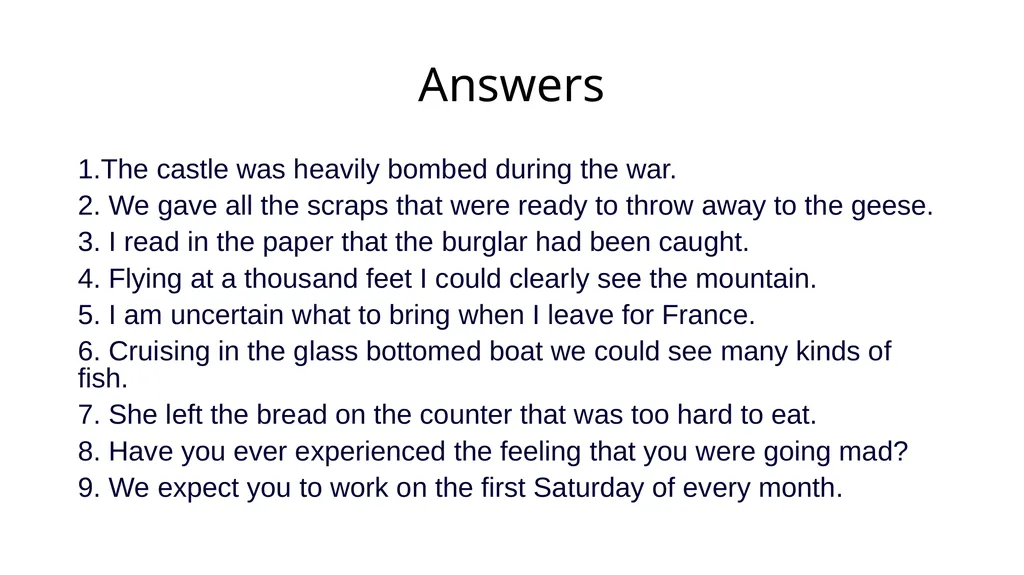 Answers

1.The castle was heavily bombed during the war.
2. We gave all the scraps that were ready to throw away to the geese.
3. I read in the paper that the burglar had been caught.
4. Flying at a thousand feet I could clearly see the mountain.
5. I am uncertain what to bring when I leave for France.
6. Cruising in the glass bottomed boat we could see many kinds of fish.
7. She left the bread on the counter that was too hard to eat.
8. Have you ever experienced the feeling that you were going mad?
9. We expect you to work on the first Saturday of every month.